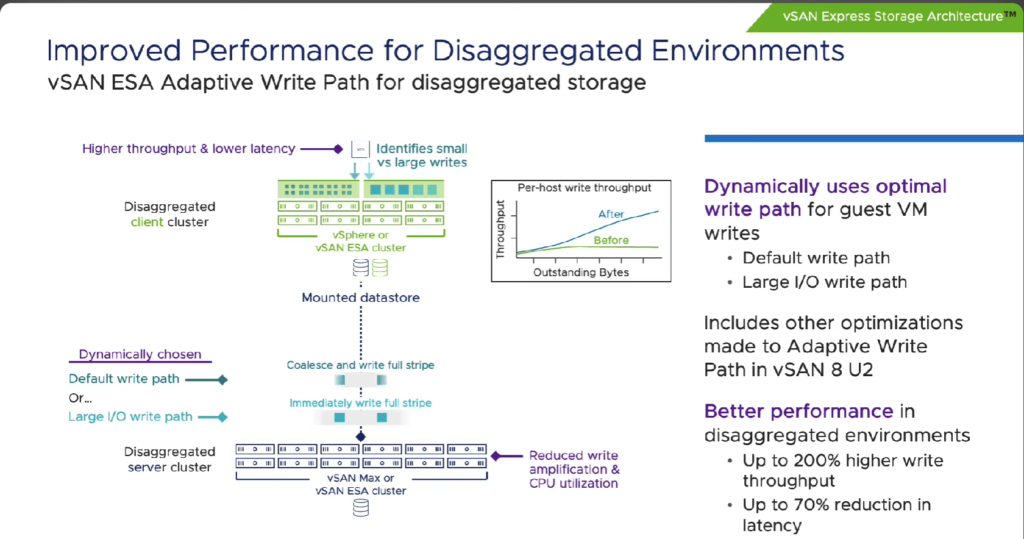 vSAN Express Storage Architecture™

Improved Performance for Disaggregated Environments

vSAN ESA Adaptive Write Path for disaggregated storage

Higher throughput & lower latency

Identifies small vs large writes

Disaggregated client cluster

vSphere or vSAN ESA cluster

Mounted datastore

Per-host write throughput

Throughput

After

Before

Outstanding Bytes

Dynamically chosen

Default write path

Or...

Large I/O write path

Coalesce and write full stripe

Immediately write full stripe

Disaggregated server cluster

vSAN Max or vSAN ESA cluster

Reduced write amplification & CPU utilization

Dynamically uses optimal write path for guest VM writes

• Default write path
• Large I/O write path

Includes other optimizations made to Adaptive Write Path in vSAN 8 U2

Better performance in disaggregated environments

• Up to 200% higher write throughput
• Up to 70% reduction in latency